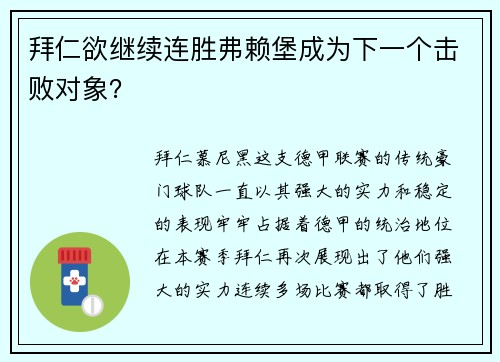 拜仁欲继续连胜弗赖堡成为下一个击败对象?

拜仁慕尼黑这支德甲联赛的传统豪门球队一直以其强大的实力和稳定的表现牢牢占据着德甲的统治地位在本赛季拜仁再次展现出了他们强大的实力连续多场比赛都取得了胜